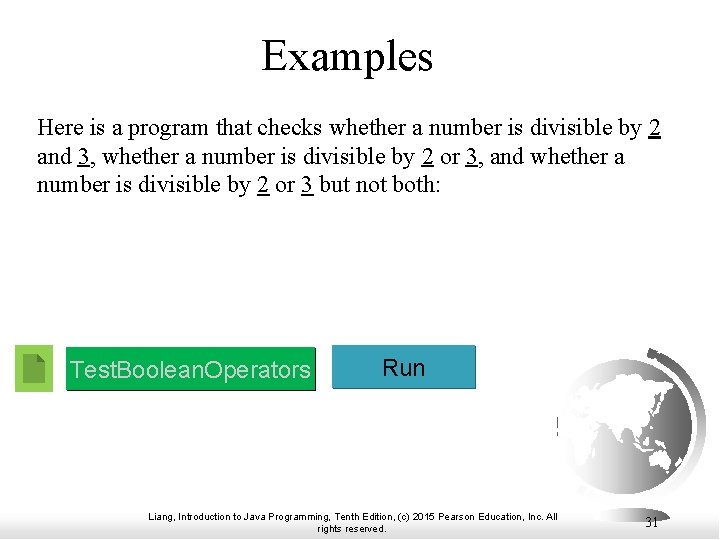 Examples

Here is a program that checks whether a number is divisible by 2 and 3, whether a number is divisible by 2 or 3, and whether a number is divisible by 2 or 3 but not both:

TestBooleanOperators

Run

Liang, Introduction to Java Programming, Tenth Edition, (c) 2015 Pearson Education, Inc. All rights reserved.

31